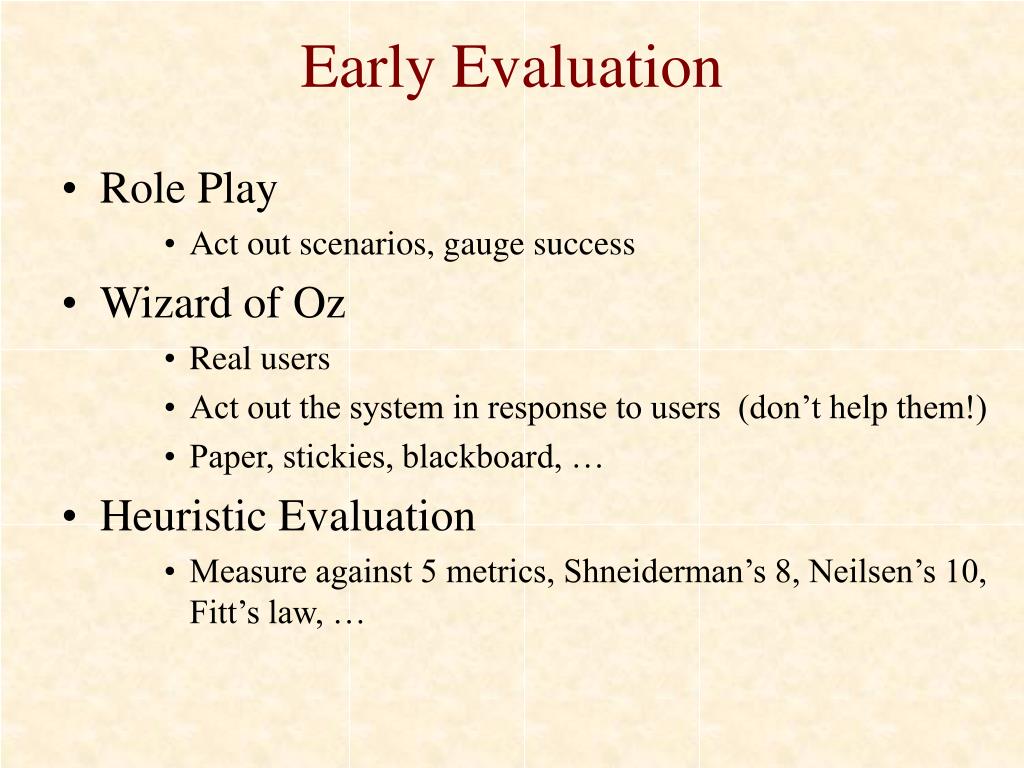 Early Evaluation

• Role Play
  • Act out scenarios, gauge success
• Wizard of Oz
  • Real users
  • Act out the system in response to users (don’t help them!)
  • Paper, stickies, blackboard, …
• Heuristic Evaluation
  • Measure against 5 metrics, Shneiderman’s 8, Neilsen’s 10, Fitt’s law, …